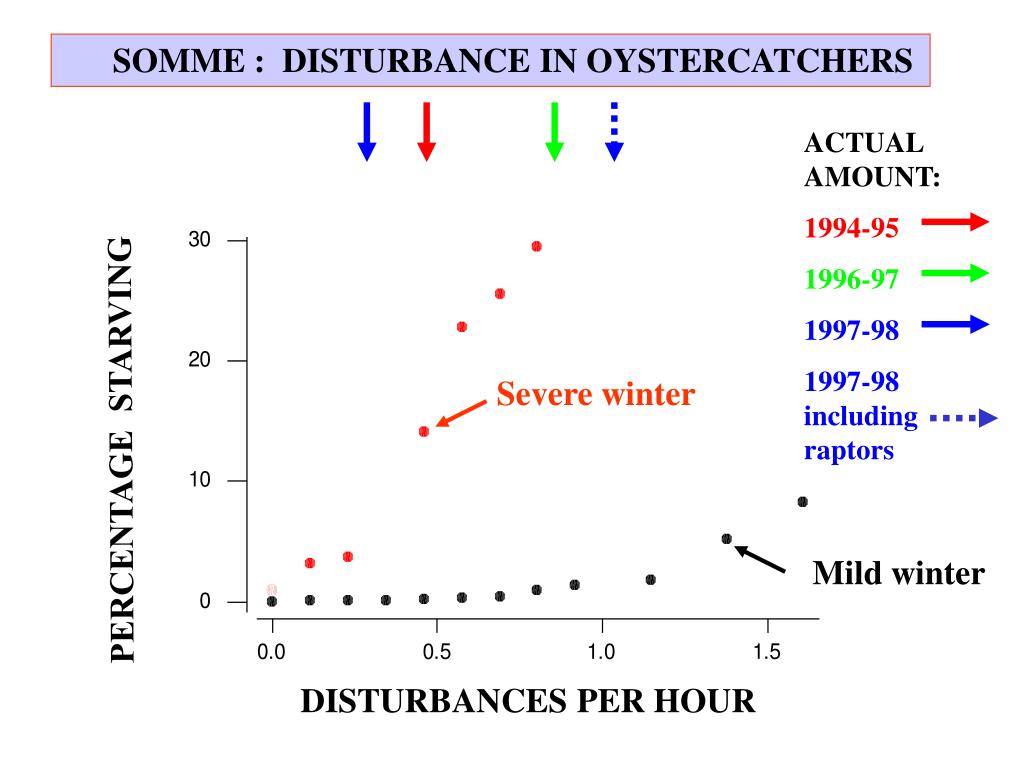 SOMME : DISTURBANCE IN OYSTERCATCHERS

ACTUAL AMOUNT:

1994-95

1996-97

1997-98

1997-98 including raptors

PERCENTAGE STARVING

30

20

10

0

Severe winter

Mild winter

0.0

0.5

1.0

1.5

DISTURBANCES PER HOUR